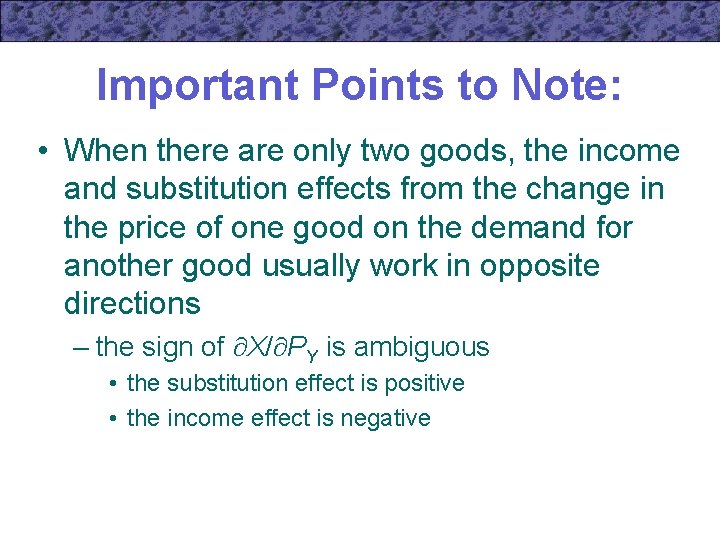 Important Points to Note:

• When there are only two goods, the income and substitution effects from the change in the price of one good on the demand for another good usually work in opposite directions

– the sign of $\partial X/\partial P_Y$ is ambiguous

• the substitution effect is positive

• the income effect is negative